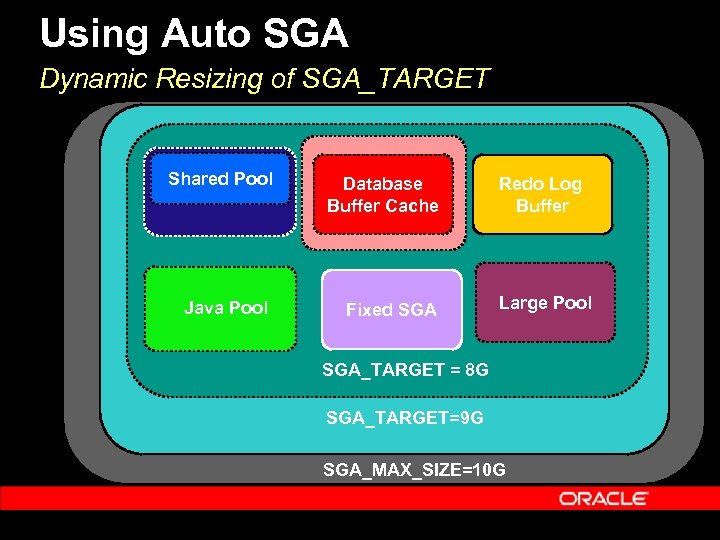 Using Auto SGA

Dynamic Resizing of SGA_TARGET

Shared Pool

Database Buffer Cache

Redo Log Buffer

Java Pool

Fixed SGA

Large Pool

SGA_TARGET = 8G

SGA_TARGET=9G

SGA_MAX_SIZE=10G

ORACLE